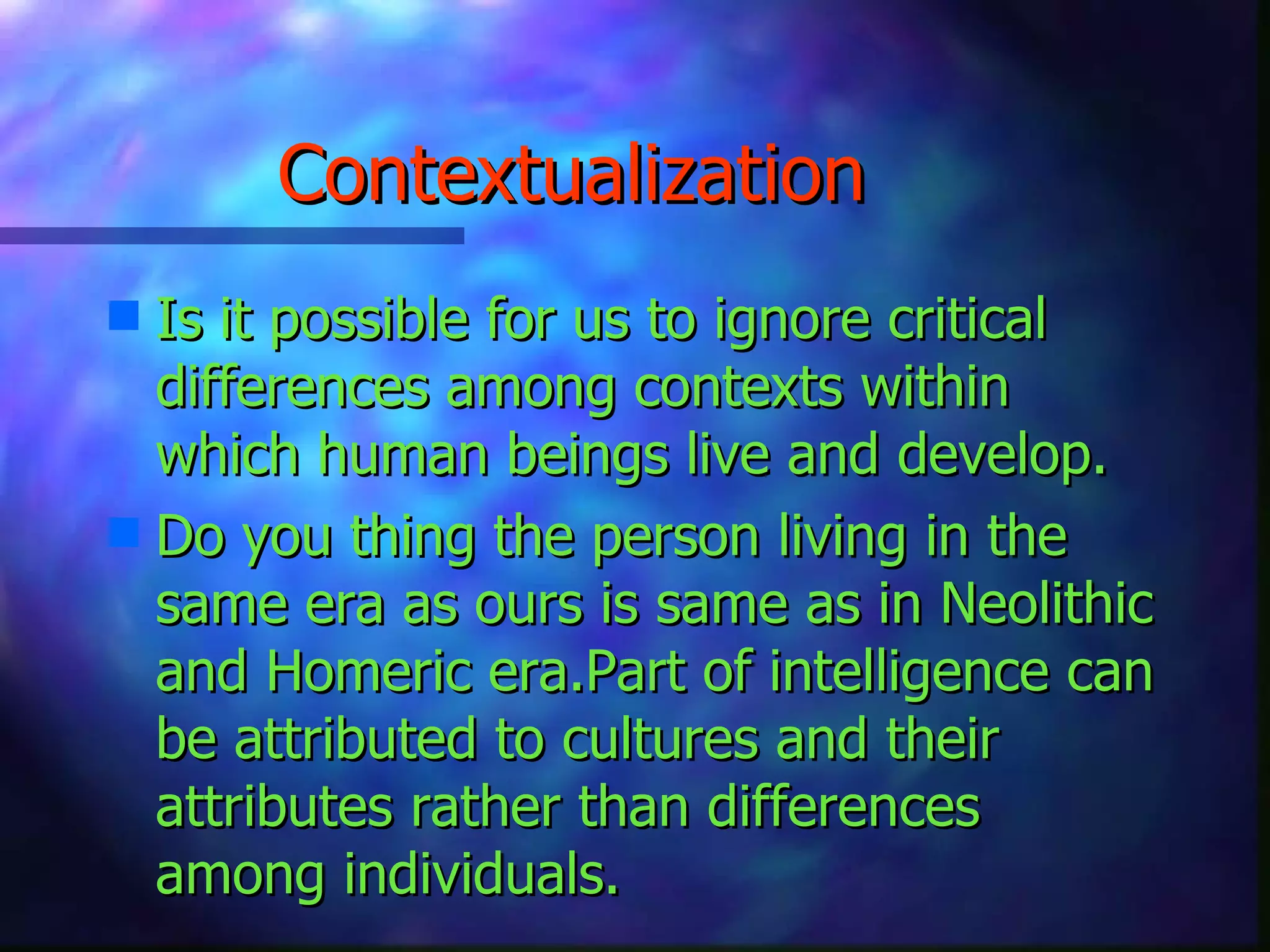 Contextualization

Is it possible for us to ignore critical differences among contexts within which human beings live and develop.

Do you thing the person living in the same era as ours is same as in Neolithic and Homeric era.Part of intelligence can be attributed to cultures and their attributes rather than differences among individuals.